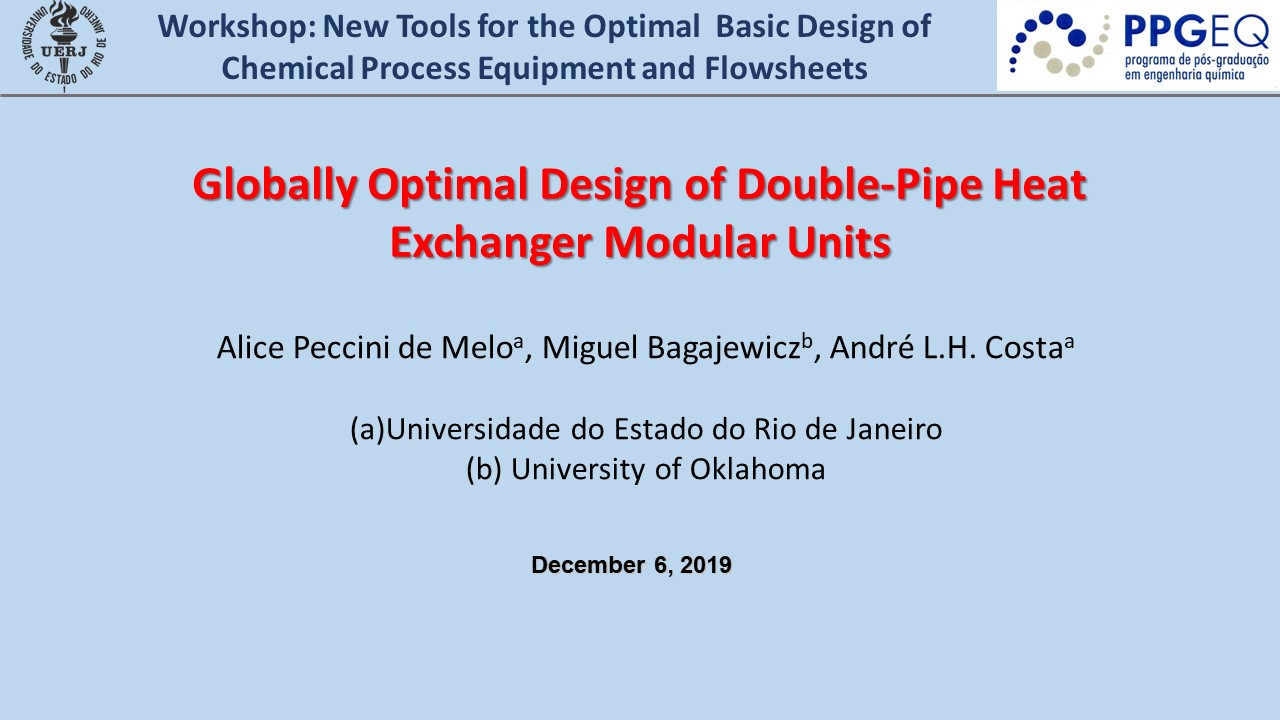 UNIVERSIDADE DO ESTADO DO RIO DE JANEIRO
UERJ

Workshop: New Tools for the Optimal Basic Design of Chemical Process Equipment and Flowsheets

PPGEQ
programa de pós-graduação em engenharia química

Globally Optimal Design of Double-Pipe Heat Exchanger Modular Units

Alice Peccini de Melo$^a$, Miguel Bagajewicz$^b$, André L.H. Costa$^a$

(a)Universidade do Estado do Rio de Janeiro
(b) University of Oklahoma

December 6, 2019